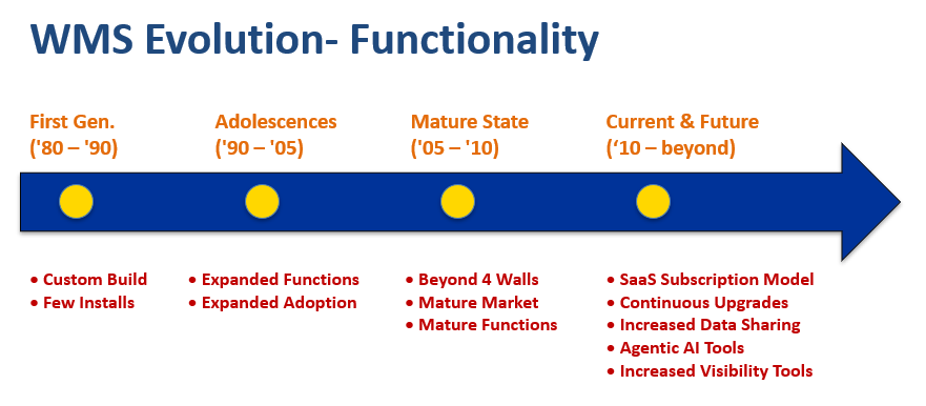 WMS Evolution- Functionality

First Gen.
('80 – '90)

Adolescences
('90 – '05)

Mature State
('05 – '10)

Current & Future
('10 – beyond)

• Custom Build
• Few Installs

• Expanded Functions
• Expanded Adoption

• Beyond 4 Walls
• Mature Market
• Mature Functions

• SaaS Subscription Model
• Continuous Upgrades
• Increased Data Sharing
• Agentic AI Tools
• Increased Visibility Tools